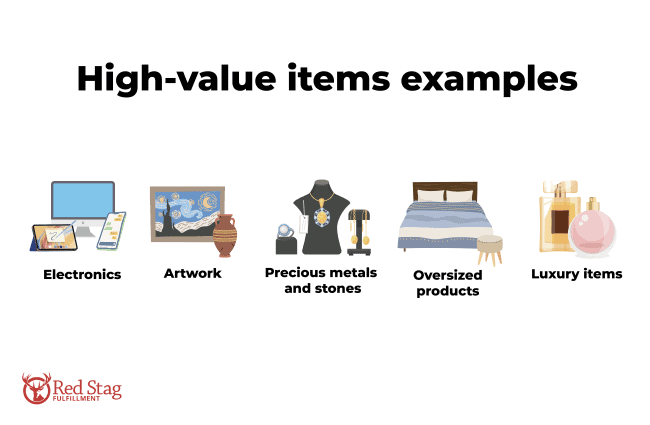 High-value items examples

Electronics

Artwork

Precious metals and stones

Oversized products

Luxury items

Red Stag FULFILLMENT